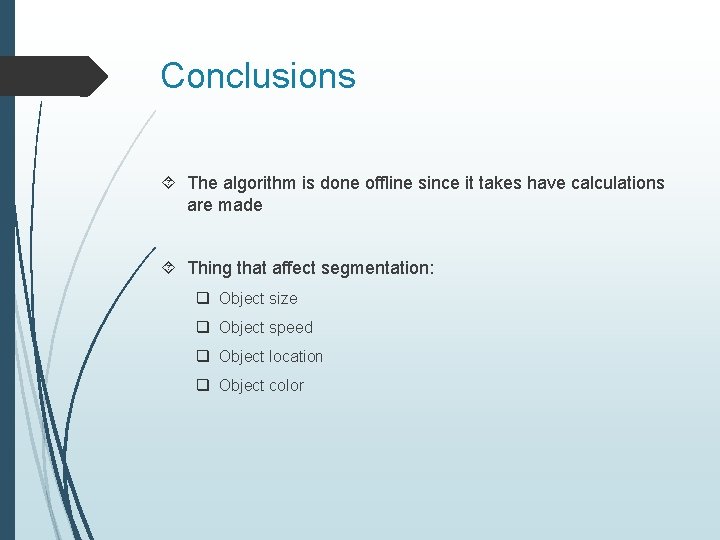 Conclusions

The algorithm is done offline since it takes have calculations are made

Thing that affect segmentation:

Object size

Object speed

Object location

Object color